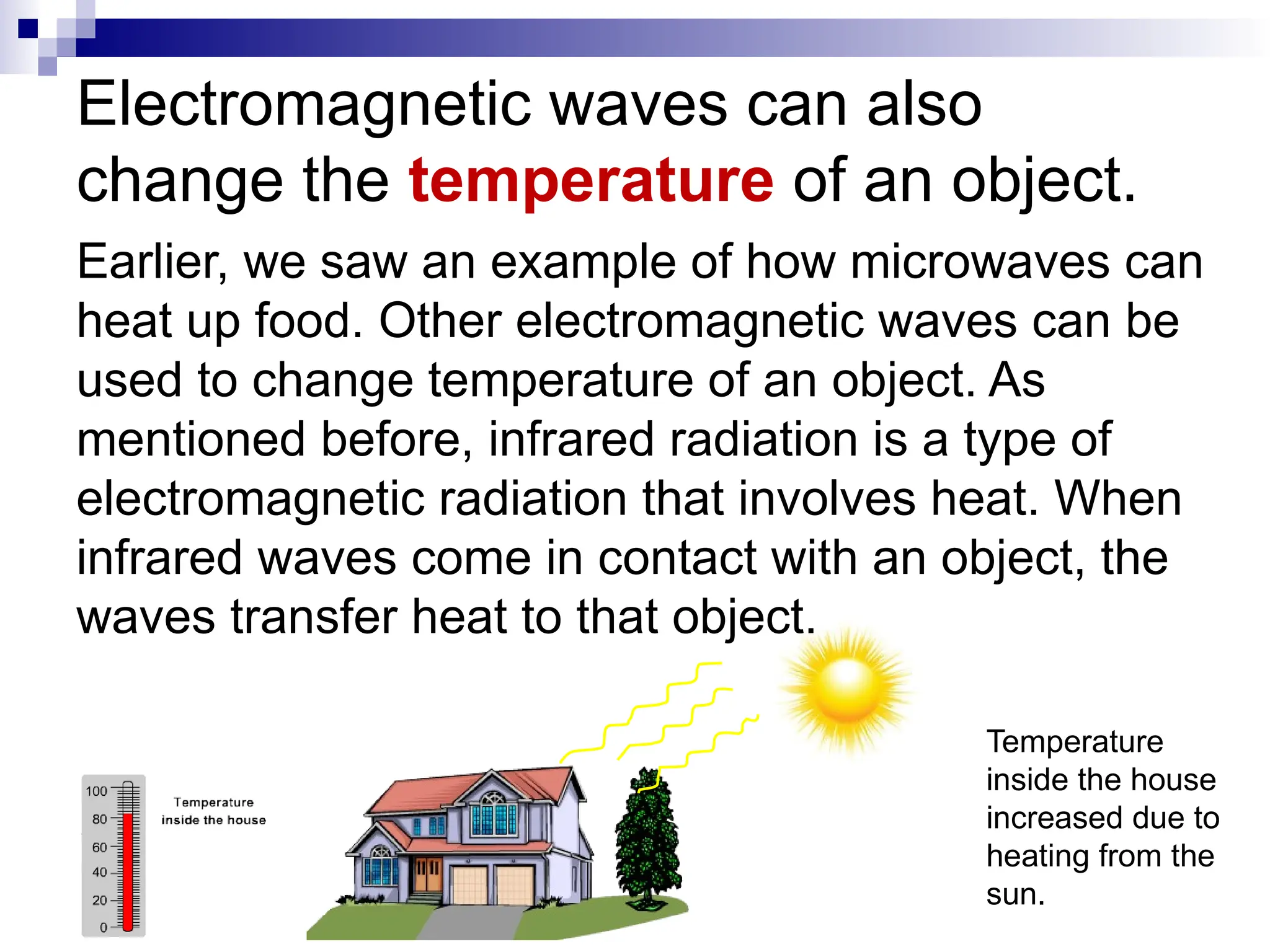 Electromagnetic waves can also change the temperature of an object.

Earlier, we saw an example of how microwaves can heat up food. Other electromagnetic waves can be used to change temperature of an object. As mentioned before, infrared radiation is a type of electromagnetic radiation that involves heat. When infrared waves come in contact with an object, the waves transfer heat to that object.

100
80
60
40
20
0

Temperature inside the house

Temperature inside the house increased due to heating from the sun.